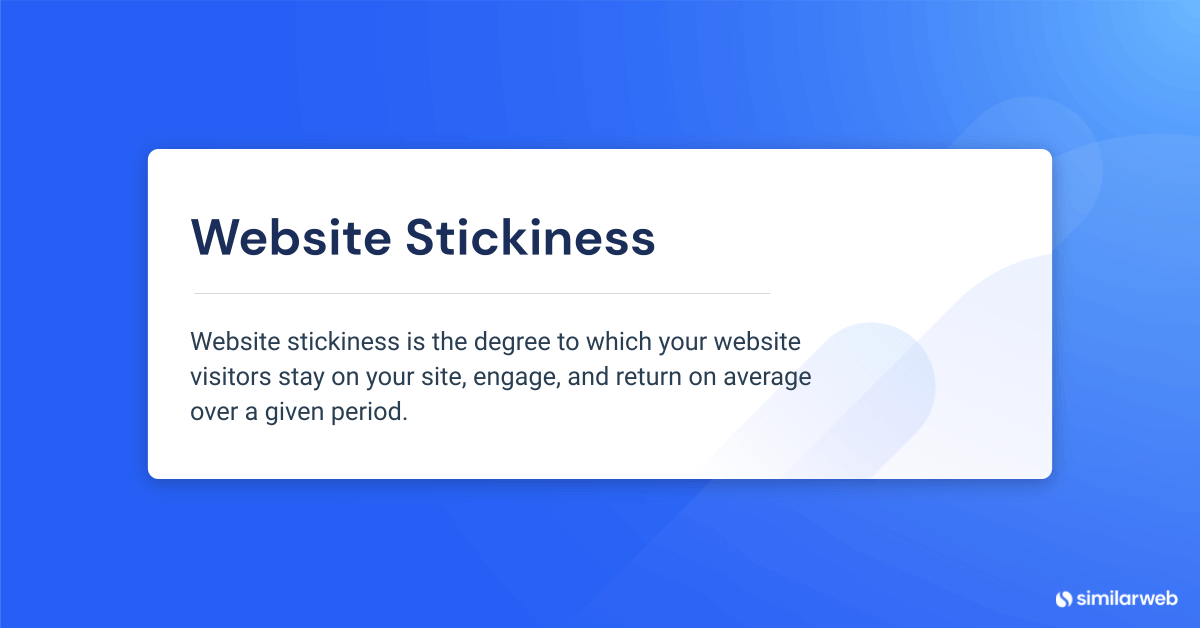 Website Stickiness

Website stickiness is the degree to which your website visitors stay on your site, engage, and return on average over a given period.

similarweb